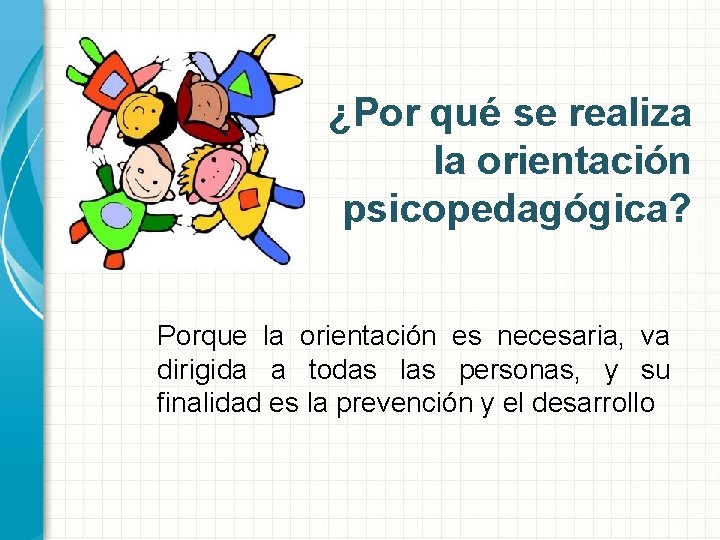 ¿Por qué se realiza la orientación psicopedagógica?

Porque la orientación es necesaria, va dirigida a todas las personas, y su finalidad es la prevención y el desarrollo